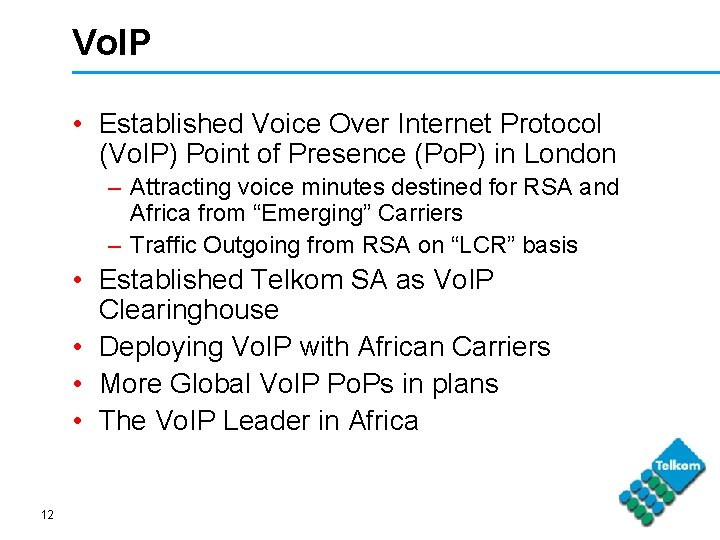 VoIP

• Established Voice Over Internet Protocol (VoIP) Point of Presence (PoP) in London
– Attracting voice minutes destined for RSA and Africa from “Emerging” Carriers
– Traffic Outgoing from RSA on “LCR” basis
• Established Telkom SA as VoIP Clearinghouse
• Deploying VoIP with African Carriers
• More Global VoIP PoPs in plans
• The VoIP Leader in Africa

12

Telkom